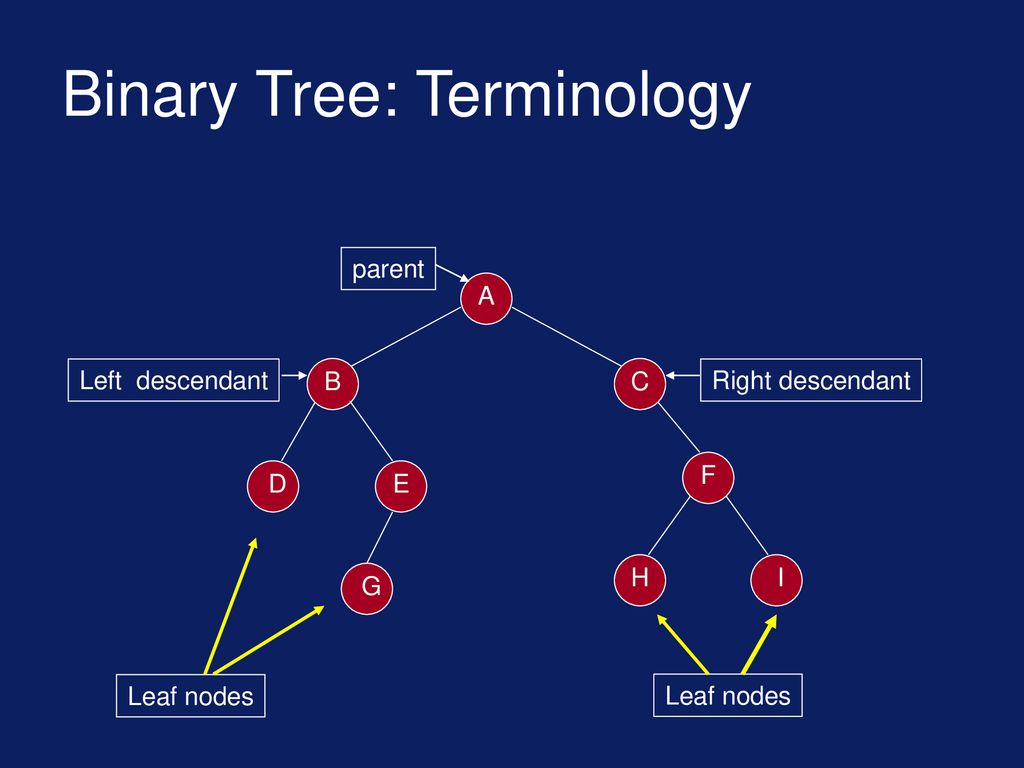 Binary Tree: Terminology

parent

A

Left descendant

B

C

Right descendant

D

E

F

G

H

I

Leaf nodes

Leaf nodes